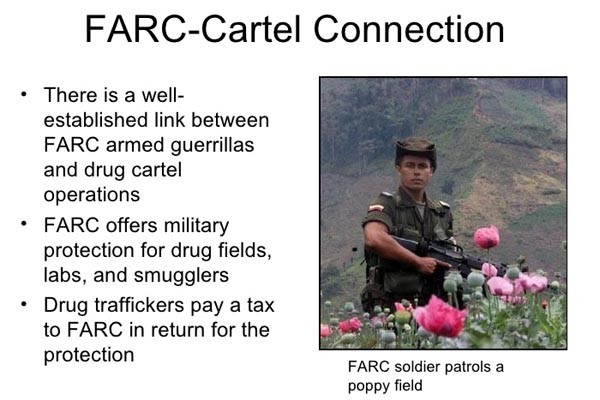 FARC-Cartel Connection

• There is a well-established link between FARC armed guerrillas and drug cartel operations

• FARC offers military protection for drug fields, labs, and smugglers

• Drug traffickers pay a tax to FARC in return for the protection

FARC soldier patrols a poppy field